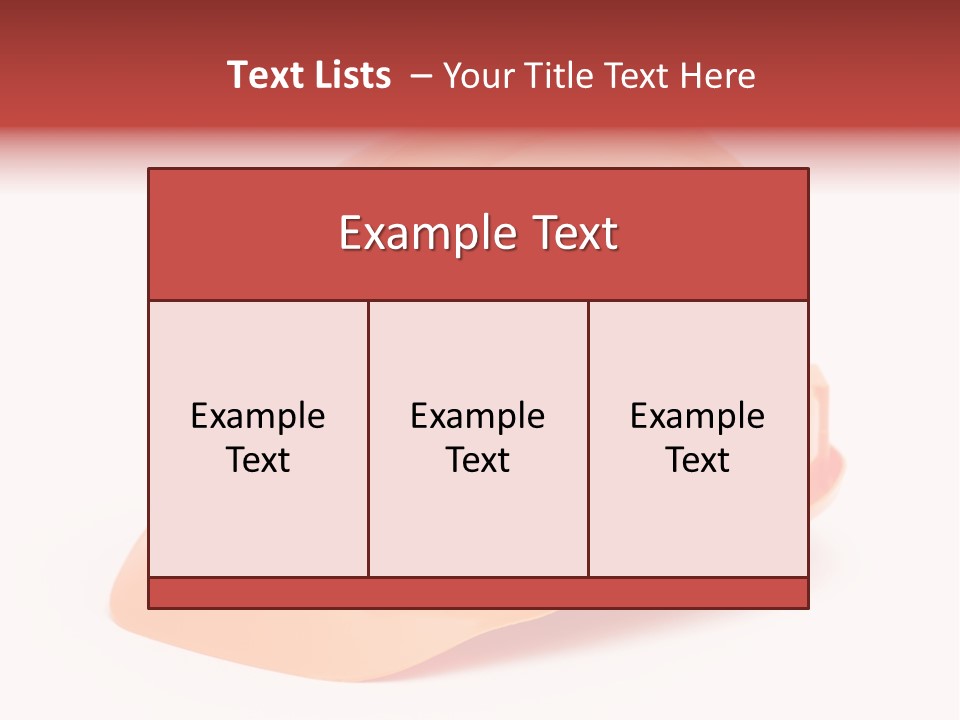 Text Lists – Your Title Text Here

Example Text

Example Text

Example Text

Example Text